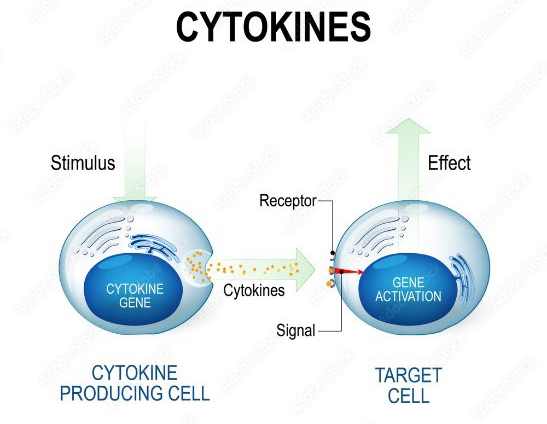 CYTOKINES

Stimulus

Effect

Receptor

CYTOKINE GENE

Cytokines

GENE ACTIVATION

Signal

CYTOKINE PRODUCING CELL

TARGET CELL